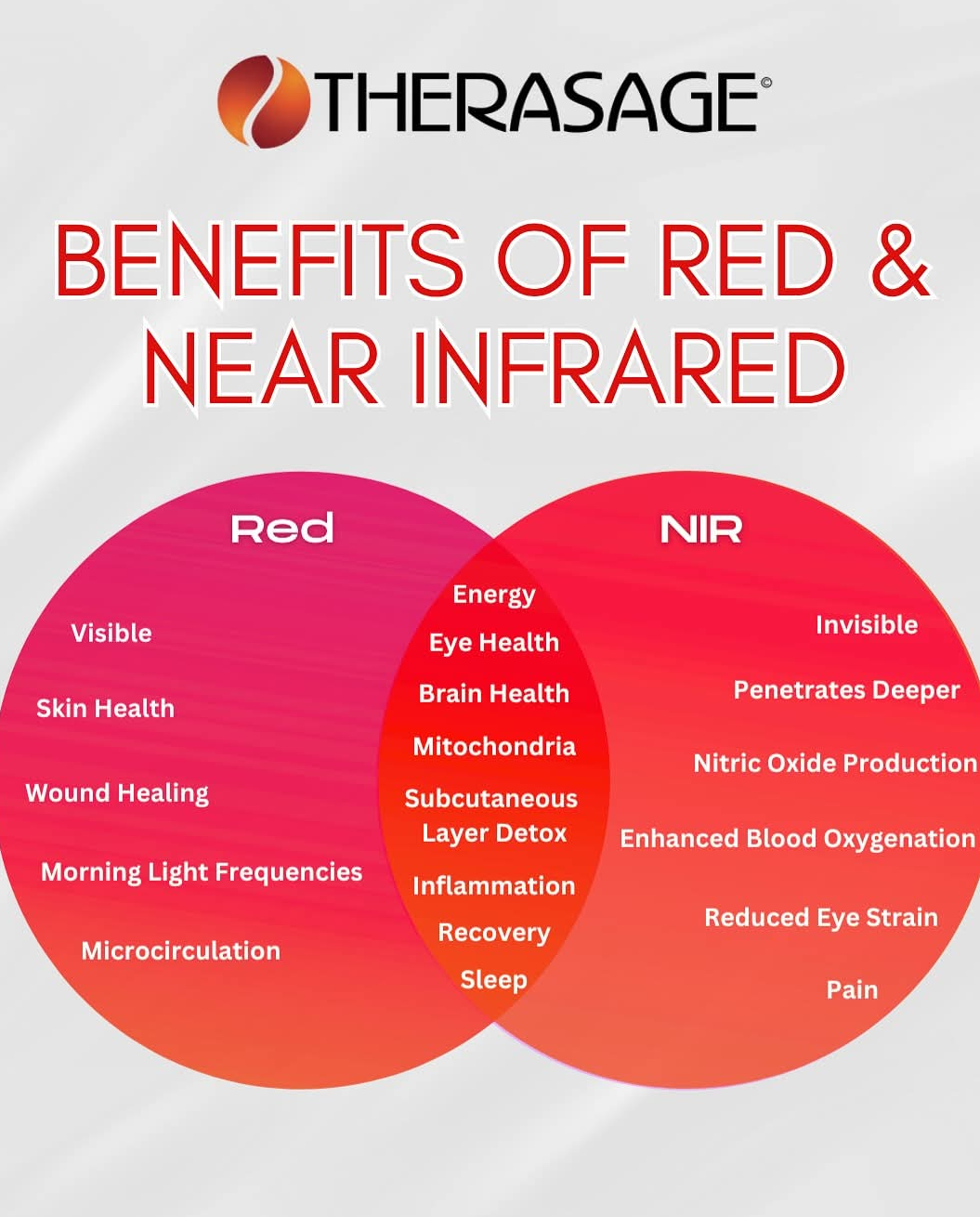 THERASAGE©

BENEFITS OF RED & NEAR INFRARED

Red

Visible

Skin Health

Wound Healing

Morning Light Frequencies

Microcirculation

Energy

Eye Health

Brain Health

Mitochondria

Subcutaneous Layer Detox

Inflammation

Recovery

Sleep

NIR

Invisible

Penetrates Deeper

Nitric Oxide Production

Enhanced Blood Oxygenation

Reduced Eye Strain

Pain